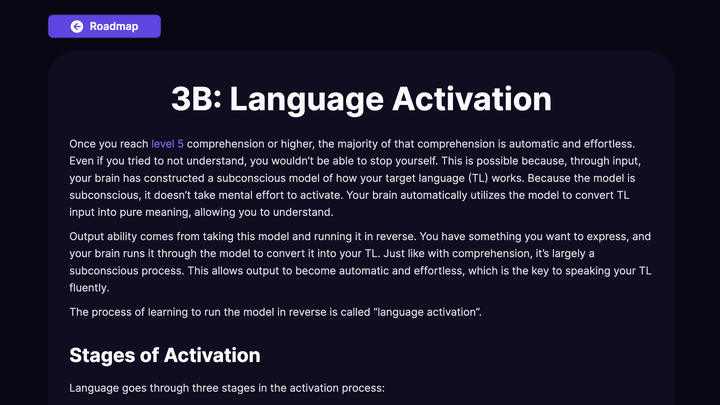 Roadmap

3B: Language Activation

Once you reach level 5 comprehension or higher, the majority of that comprehension is automatic and effortless. Even if you tried to not understand, you wouldn't be able to stop yourself. This is possible because, through input, your brain has constructed a subconscious model of how your target language (TL) works. Because the model is subconscious, it doesn't take mental effort to activate. Your brain automatically utilizes the model to convert TL input into pure meaning, allowing you to understand.

Output ability comes from taking this model and running it in reverse. You have something you want to express, and your brain runs it through the model to convert it into your TL. Just like with comprehension, it's largely a subconscious process. This allows output to become automatic and effortless, which is the key to speaking your TL fluently.

The process of learning to run the model in reverse is called "language activation".

Stages of Activation

Language goes through three stages in the activation process: